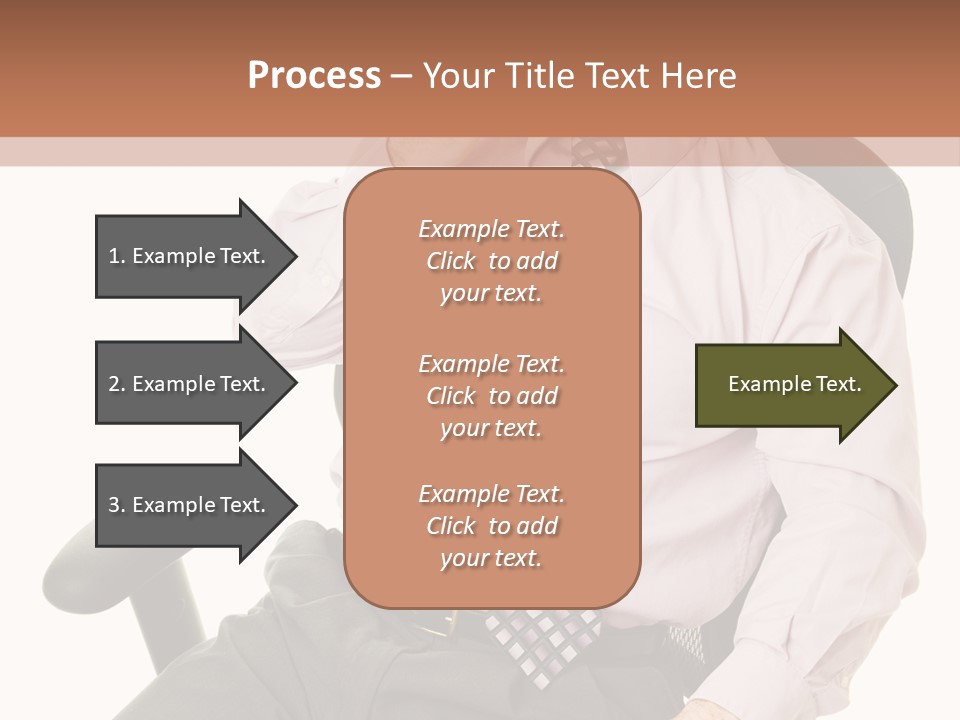 Process – Your Title Text Here

1. Example Text.

2. Example Text.

3. Example Text.

Example Text. Click to add your text.

Example Text. Click to add your text.

Example Text. Click to add your text.

Example Text.